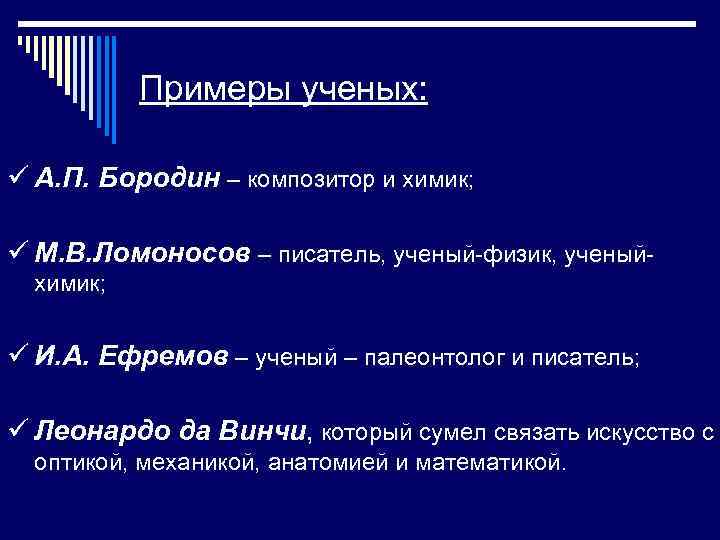 Примеры ученых:

✓ А.П. Бородин – композитор и химик;

✓ М.В.Ломоносов – писатель, ученый-физик, ученый-химик;

✓ И.А. Ефремов – ученый – палеонтолог и писатель;

✓ Леонардо да Винчи, который сумел связать искусство с оптикой, механикой, анатомией и математикой.